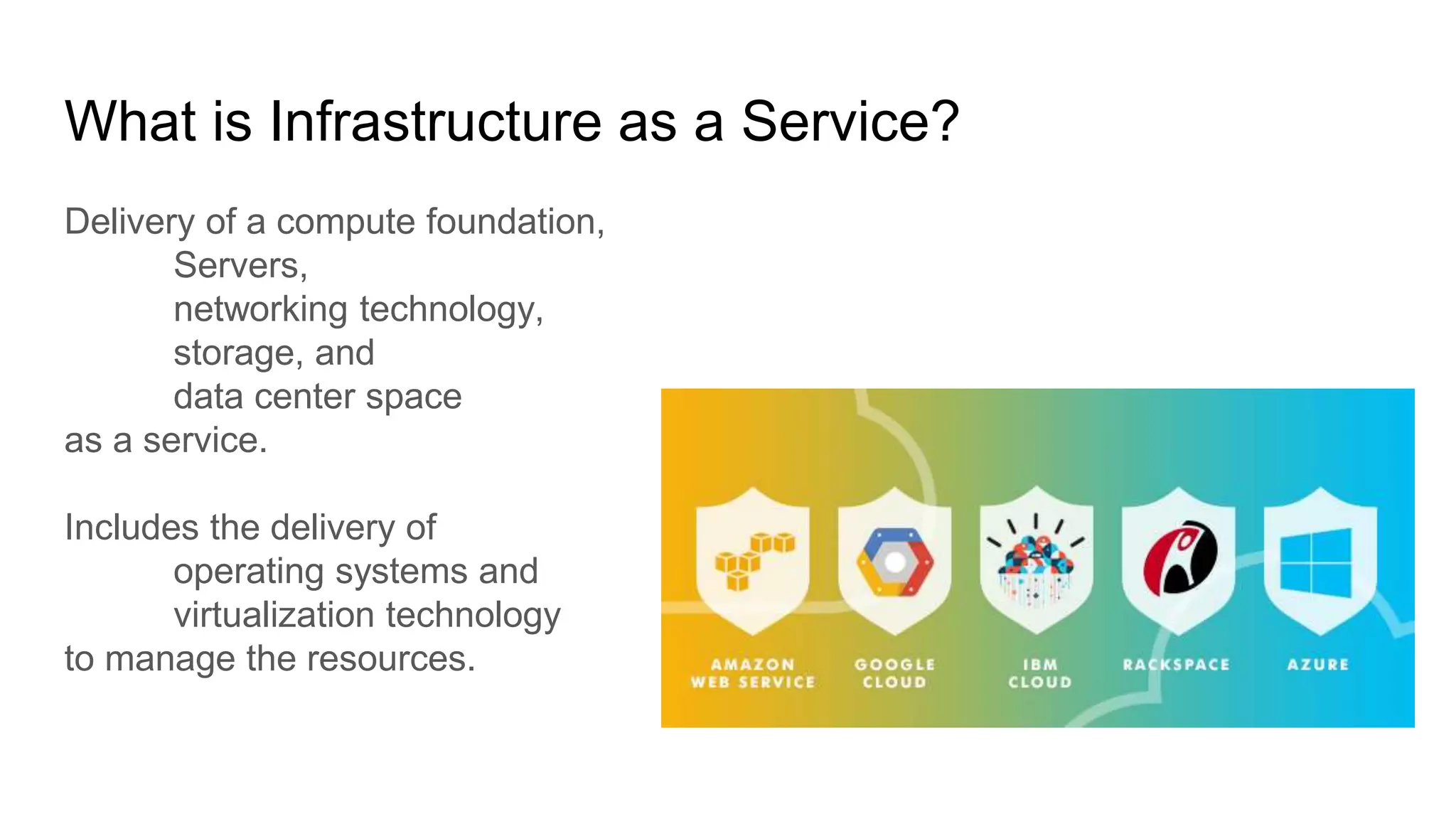 What is Infrastructure as a Service?

Delivery of a compute foundation,
Servers,
networking technology,
storage, and
data center space
as a service.

Includes the delivery of
operating systems and
virtualization technology
to manage the resources.

AMAZON WEB SERVICE

GOOGLE CLOUD

IBM CLOUD

RACKSPACE

AZURE